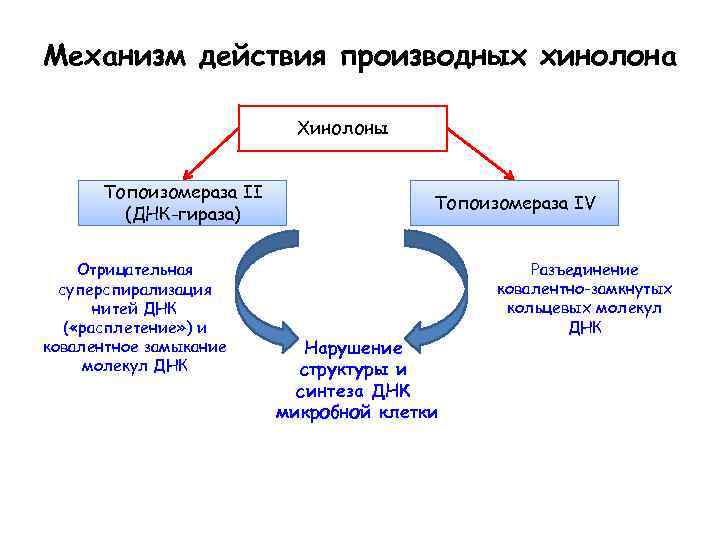 Механизм действия производных хинолона

Хинолоны

Топоизомераза II (ДНК-гираза)

Топоизомераза IV

Отрицательная суперспирализация нитей ДНК («расплетение») и ковалентное замыкание молекул ДНК

Разъединение ковалентно-замкнутых кольцевых молекул ДНК

Нарушение структуры и синтеза ДНК микробной клетки